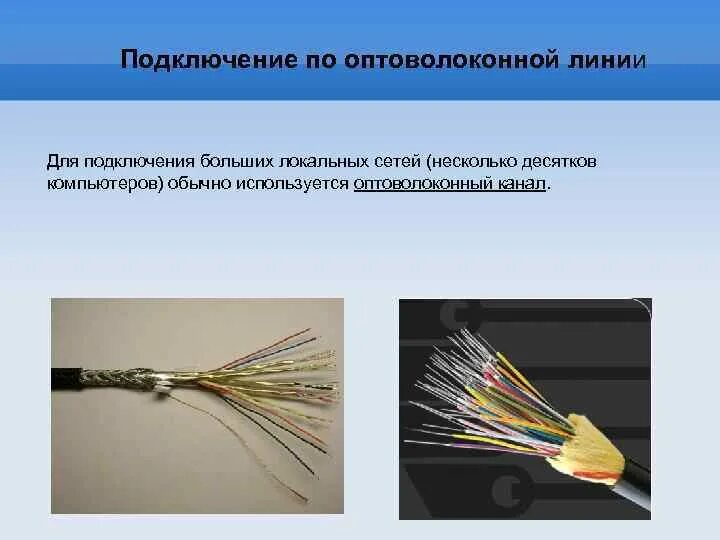 Подключение по оптоволоконной линии

Для подключения больших локальных сетей (несколько десятков компьютеров) обычно используется оптоволоконный канал.